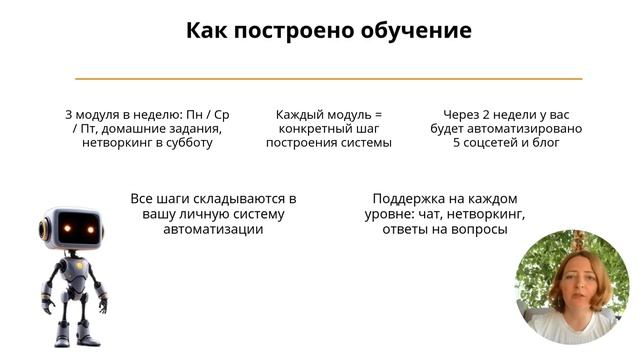 Как построено обучение

3 модуля в неделю: Пн / Ср / Пт, домашние задания, нетворкинг в субботу

Каждый модуль = конкретный шаг построения системы

Через 2 недели у вас будет автоматизировано 5 соцсетей и блог

Все шаги складываются в вашу личную систему автоматизации

Поддержка на каждом уровне: чат, нетворкинг, ответы на вопросы